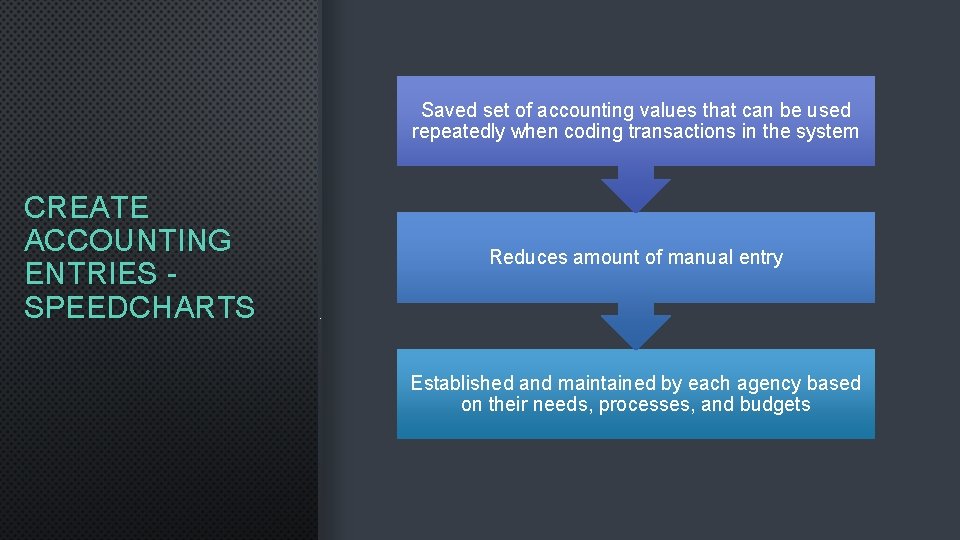 CREATE ACCOUNTING ENTRIES - SPEEDCHARTS

Saved set of accounting values that can be used repeatedly when coding transactions in the system

Reduces amount of manual entry

Established and maintained by each agency based on their needs, processes, and budgets